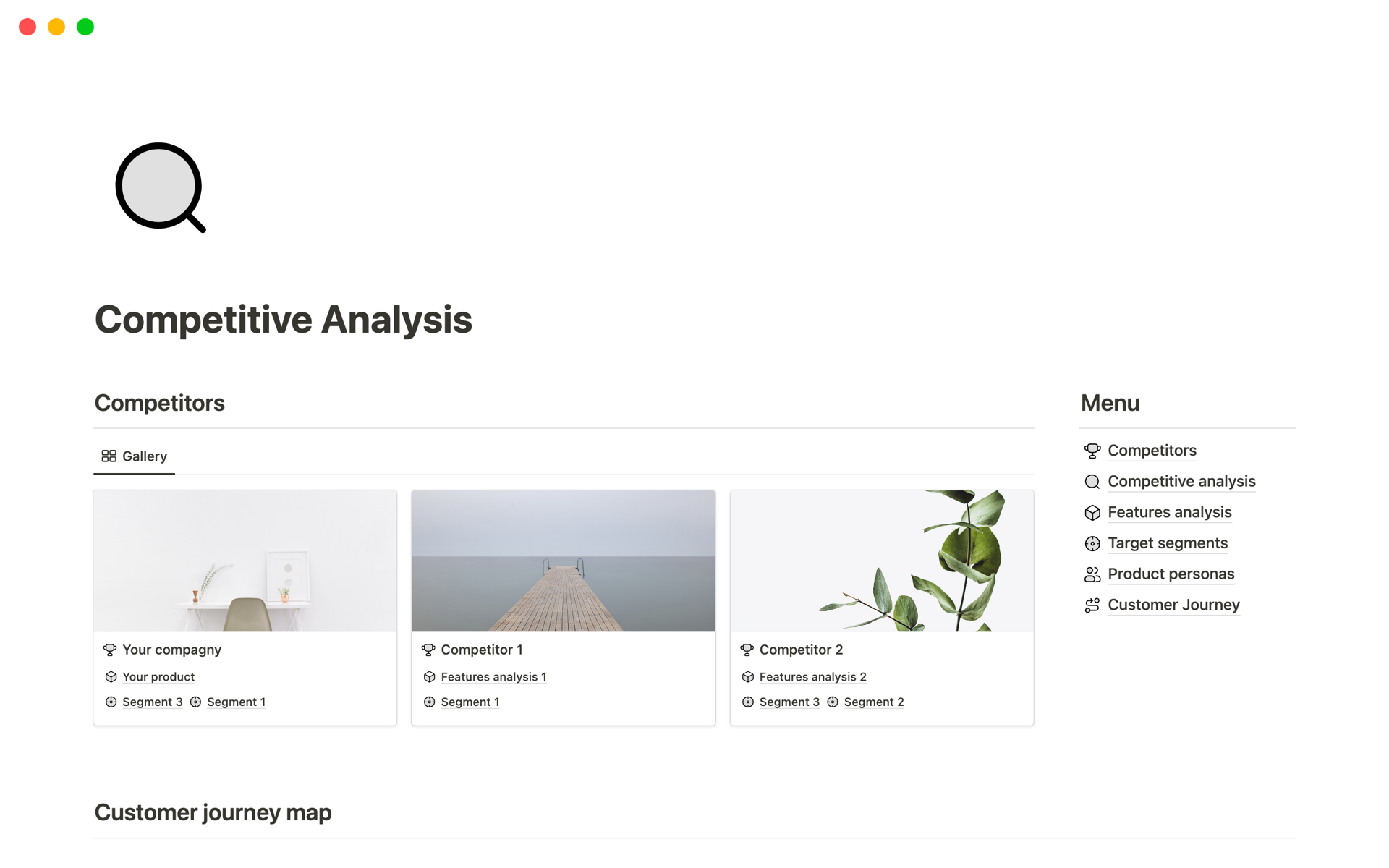 Competitive Analysis

Competitors

Gallery

Your compagny
Your product
Segment 3 Segment 1

Competitor 1
Features analysis 1
Segment 1

Competitor 2
Features analysis 2
Segment 3 Segment 2

Menu

Competitors
Competitive analysis
Features analysis
Target segments
Product personas
Customer Journey

Customer journey map